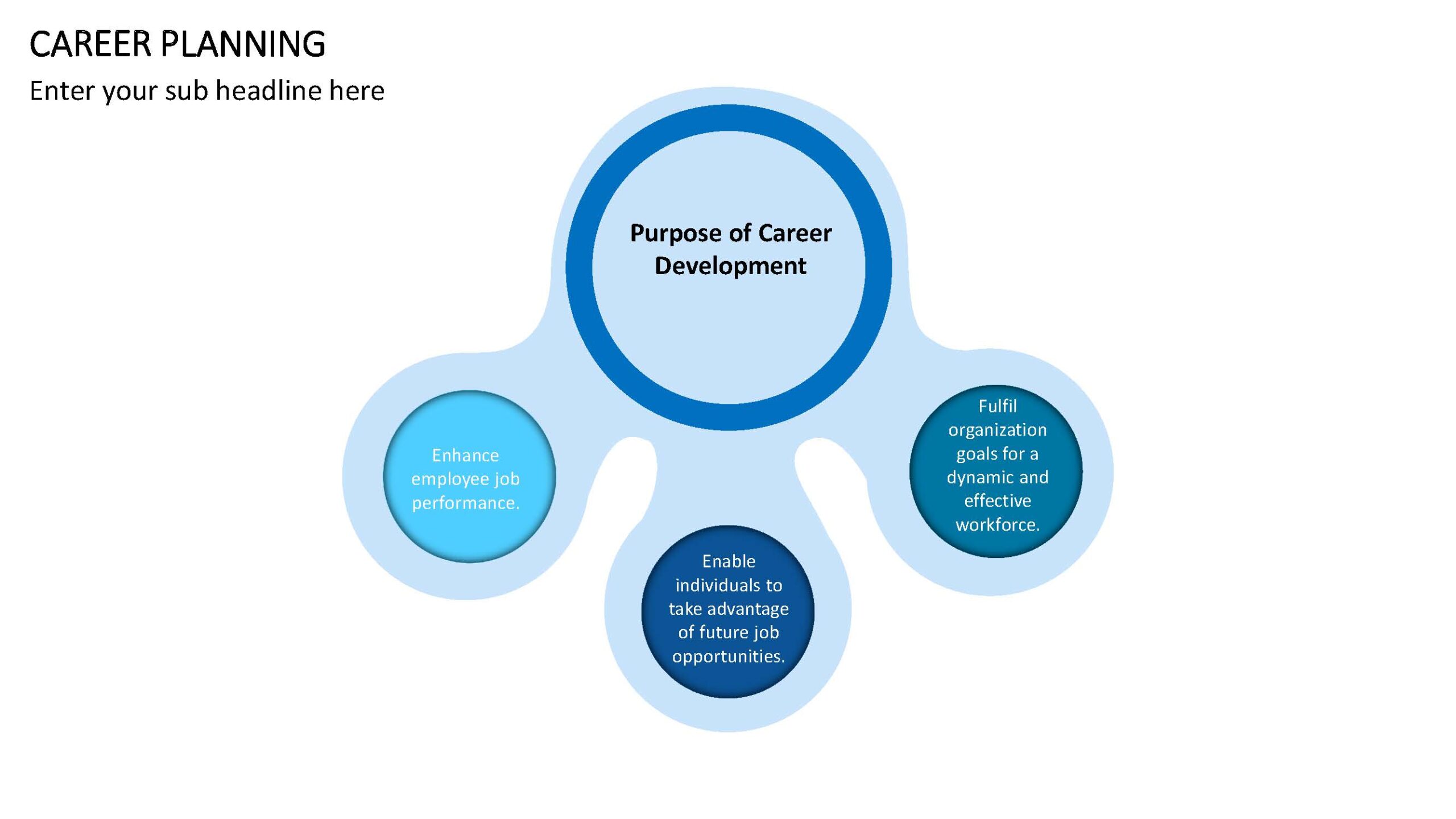 CAREER PLANNING

Enter your sub headline here

Purpose of Career Development

Enhance employee job performance.

Enable individuals to take advantage of future job opportunities.

Fulfil organization goals for a dynamic and effective workforce.